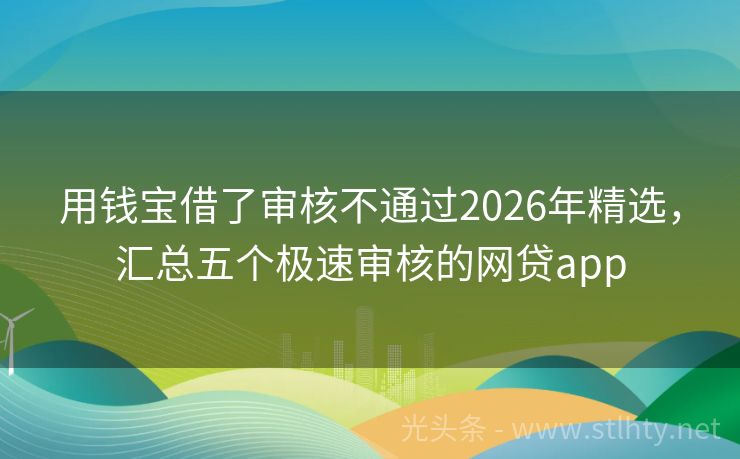 用钱宝借了审核不通过2026年精选，汇总五个极速审核的网贷app

光头条 - www.stlhty.net